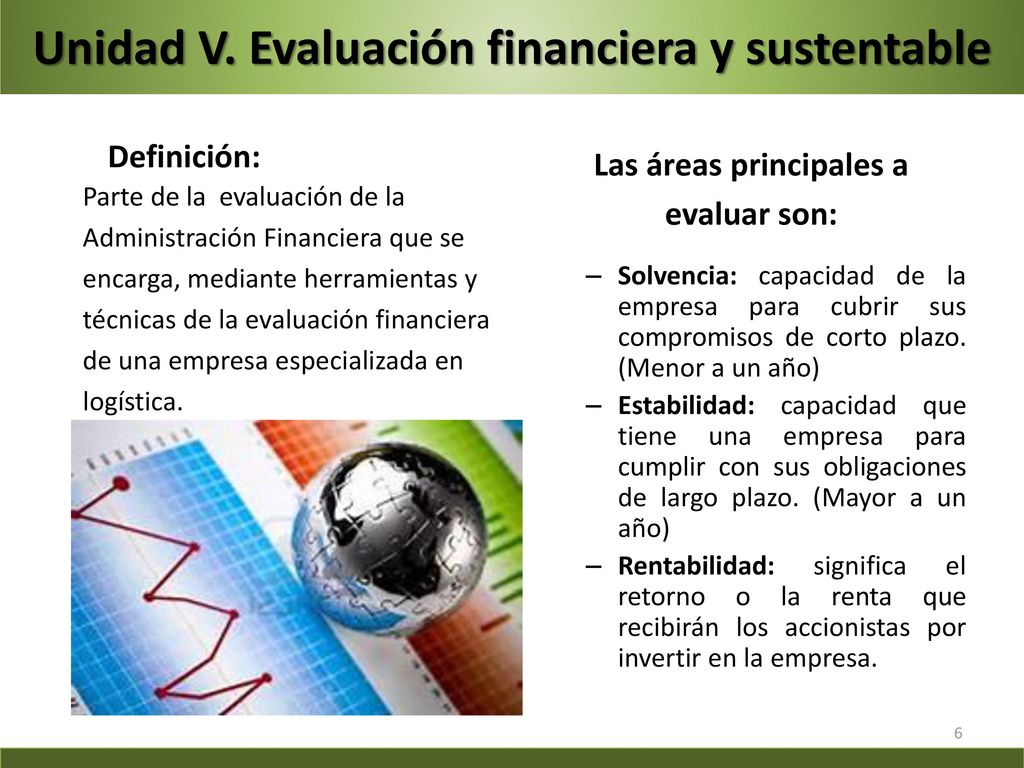 Unidad V. Evaluación financiera y sustentable

Definición:

Parte de la evaluación de la Administración Financiera que se encarga, mediante herramientas y técnicas de la evaluación financiera de una empresa especializada en logística.

Las áreas principales a evaluar son:

– Solvencia: capacidad de la empresa para cubrir sus compromisos de corto plazo. (Menor a un año)

– Estabilidad: capacidad que tiene una empresa para cumplir con sus obligaciones de largo plazo. (Mayor a un año)

– Rentabilidad: significa el retorno o la renta que recibirán los accionistas por invertir en la empresa.

6